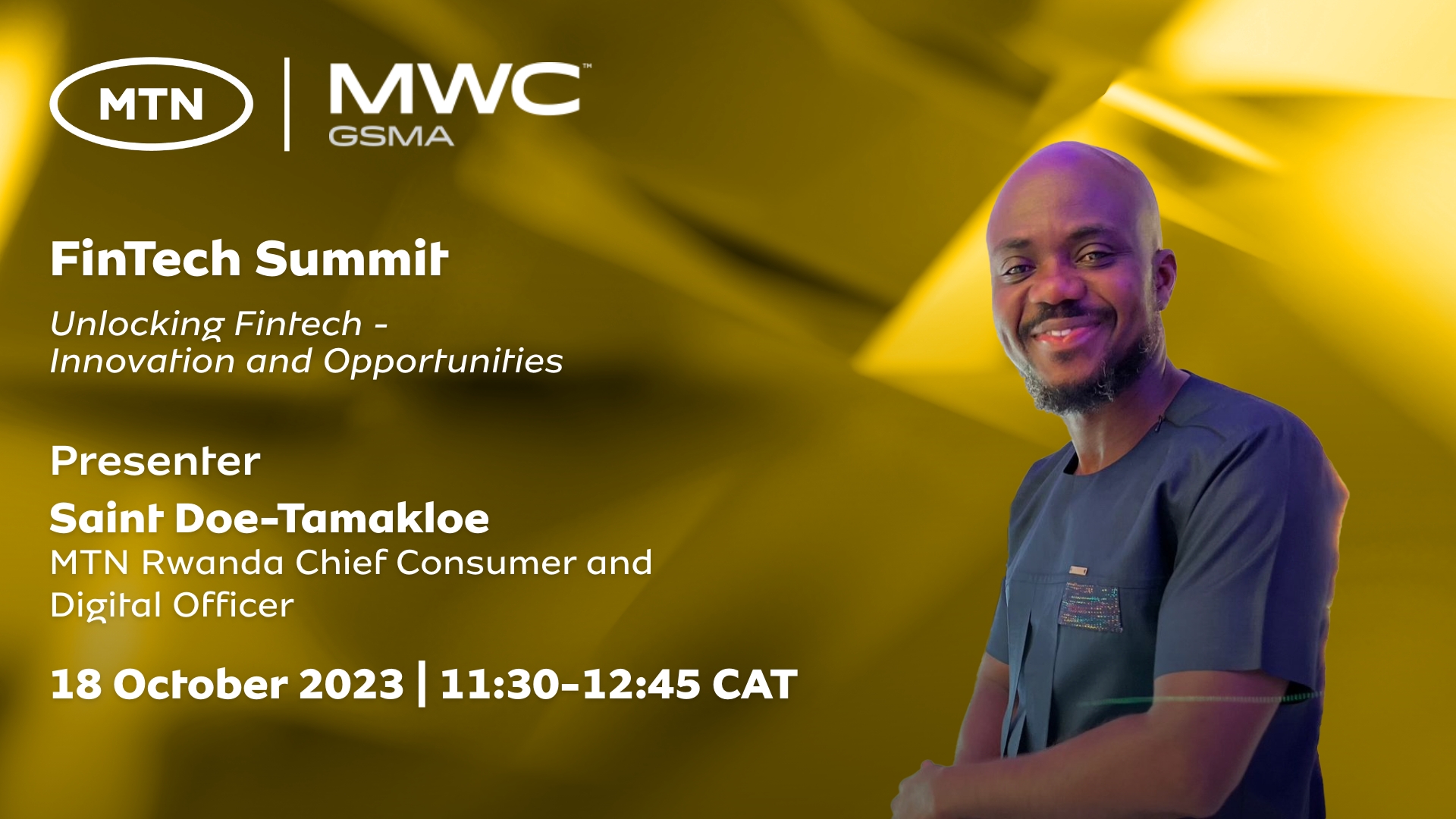 MTN | MWC™ GSMA

FinTech Summit

Unlocking Fintech - Innovation and Opportunities

Presenter

Saint Doe-Tamakloe
MTN Rwanda Chief Consumer and Digital Officer

18 October 2023 | 11:30-12:45 CAT